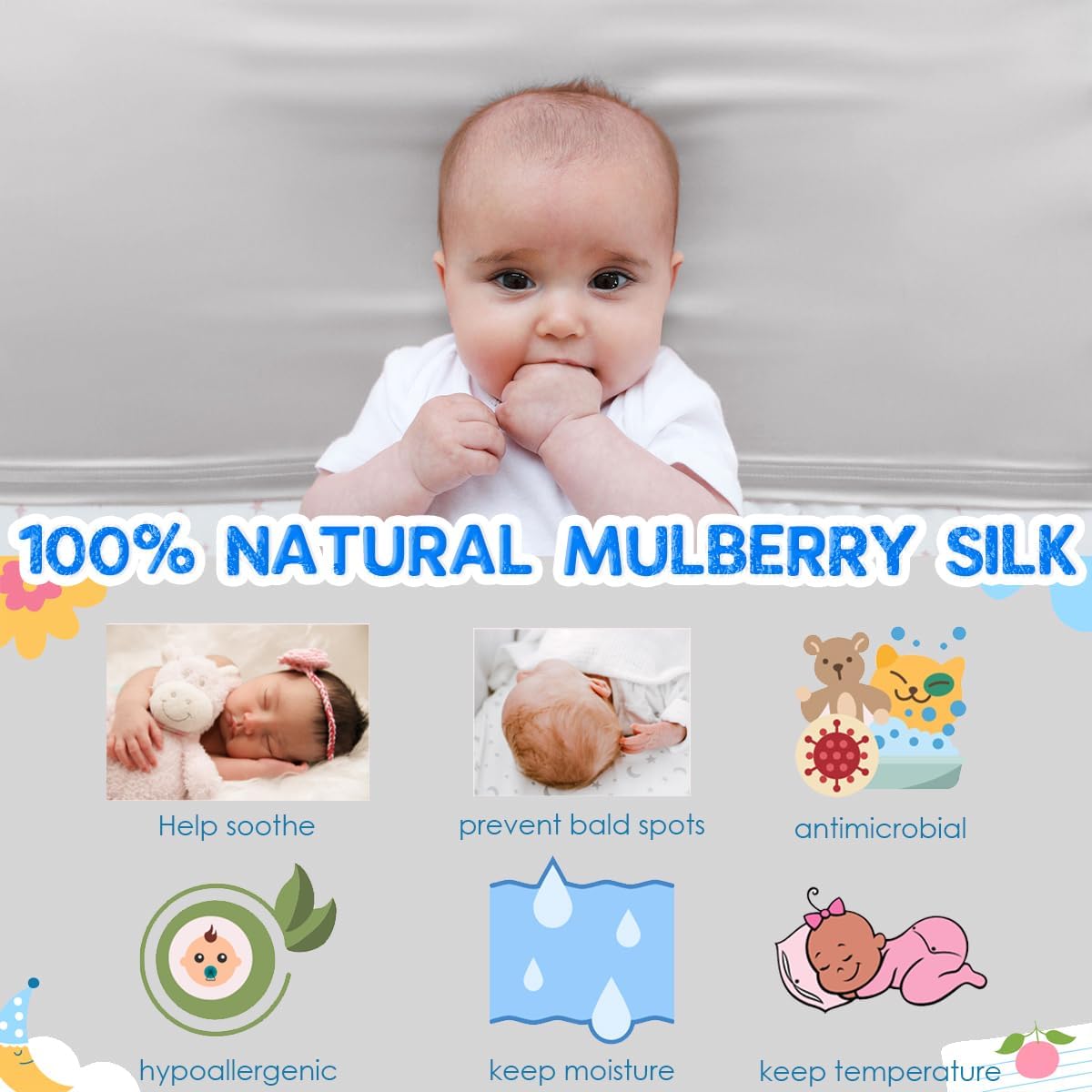 100% NATURAL MULBERRY SILK

Help soothe

prevent bald spots

antimicrobial

hypoallergenic

keep moisture

keep temperature